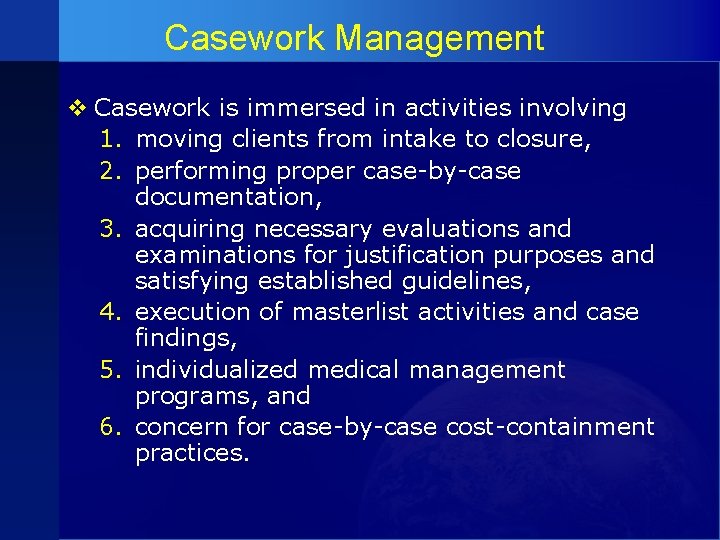 Casework Management

❖ Casework is immersed in activities involving
1. moving clients from intake to closure,
2. performing proper case-by-case documentation,
3. acquiring necessary evaluations and examinations for justification purposes and satisfying established guidelines,
4. execution of masterlist activities and case findings,
5. individualized medical management programs, and
6. concern for case-by-case cost-containment practices.